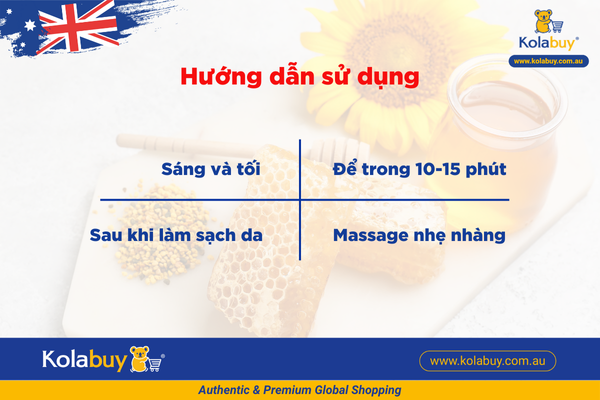 Kolabuy®
www.kolabuy.com.au

Hướng dẫn sử dụng

Sáng và tối

Để trong 10-15 phút

Sau khi làm sạch da

Massage nhẹ nhàng

Kolabuy®

www.kolabuy.com.au

Authentic & Premium Global Shopping